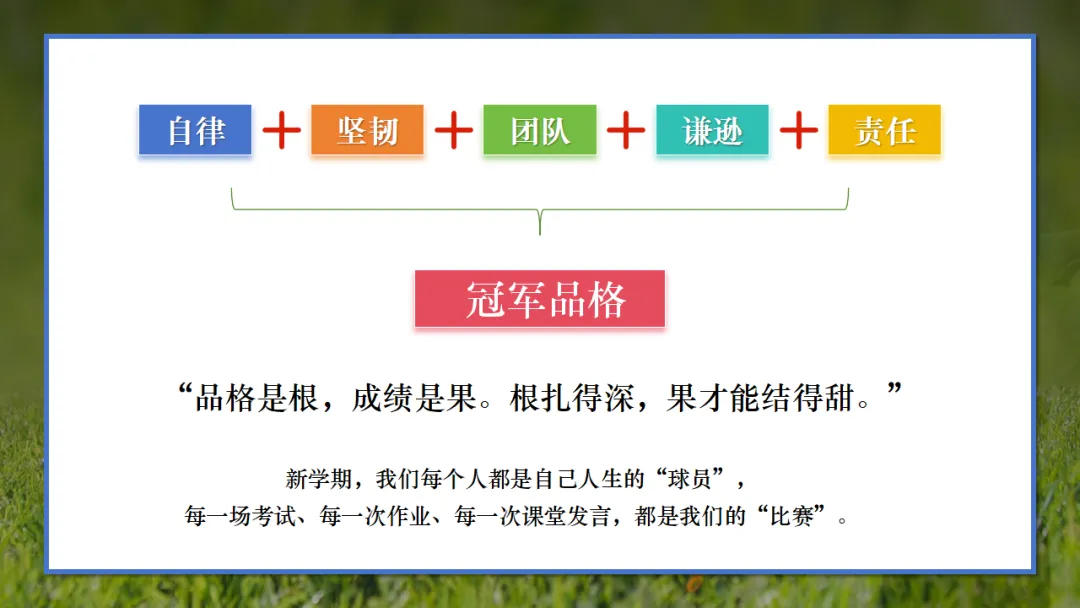 自律 + 坚韧 + 团队 + 谦逊 + 责任

冠军品格

“品格是根，成绩是果。根扎得深，果才能结得甜。”

新学期，我们每个人都是自己人生的“球员”，
每一场考试、每一次作业、每一次课堂发言，都是我们的“比赛”。